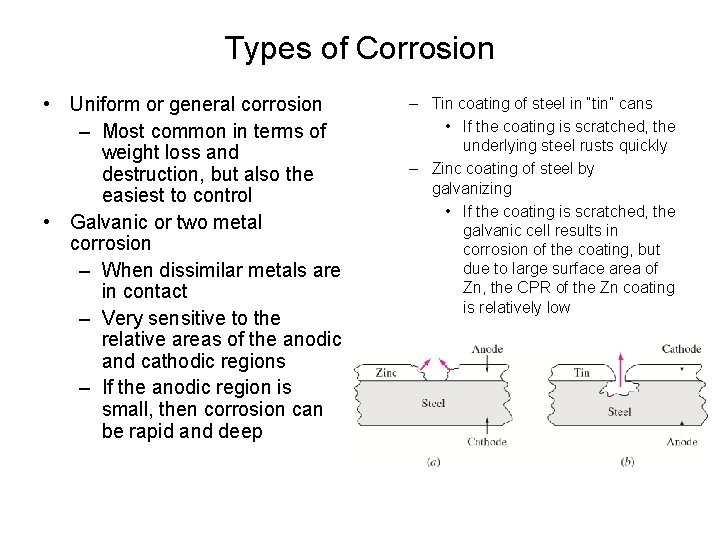 Types of Corrosion

• Uniform or general corrosion
– Most common in terms of weight loss and destruction, but also the easiest to control
• Galvanic or two metal corrosion
– When dissimilar metals are in contact
– Very sensitive to the relative areas of the anodic and cathodic regions
– If the anodic region is small, then corrosion can be rapid and deep

– Tin coating of steel in "tin" cans
• If the coating is scratched, the underlying steel rusts quickly
– Zinc coating of steel by galvanizing
• If the coating is scratched, the galvanic cell results in corrosion of the coating, but due to large surface area of Zn, the CPR of the Zn coating is relatively low

Anode
Zinc
Steel
Cathode
(a)

Cathode
Tin
Steel
Anode
(b)